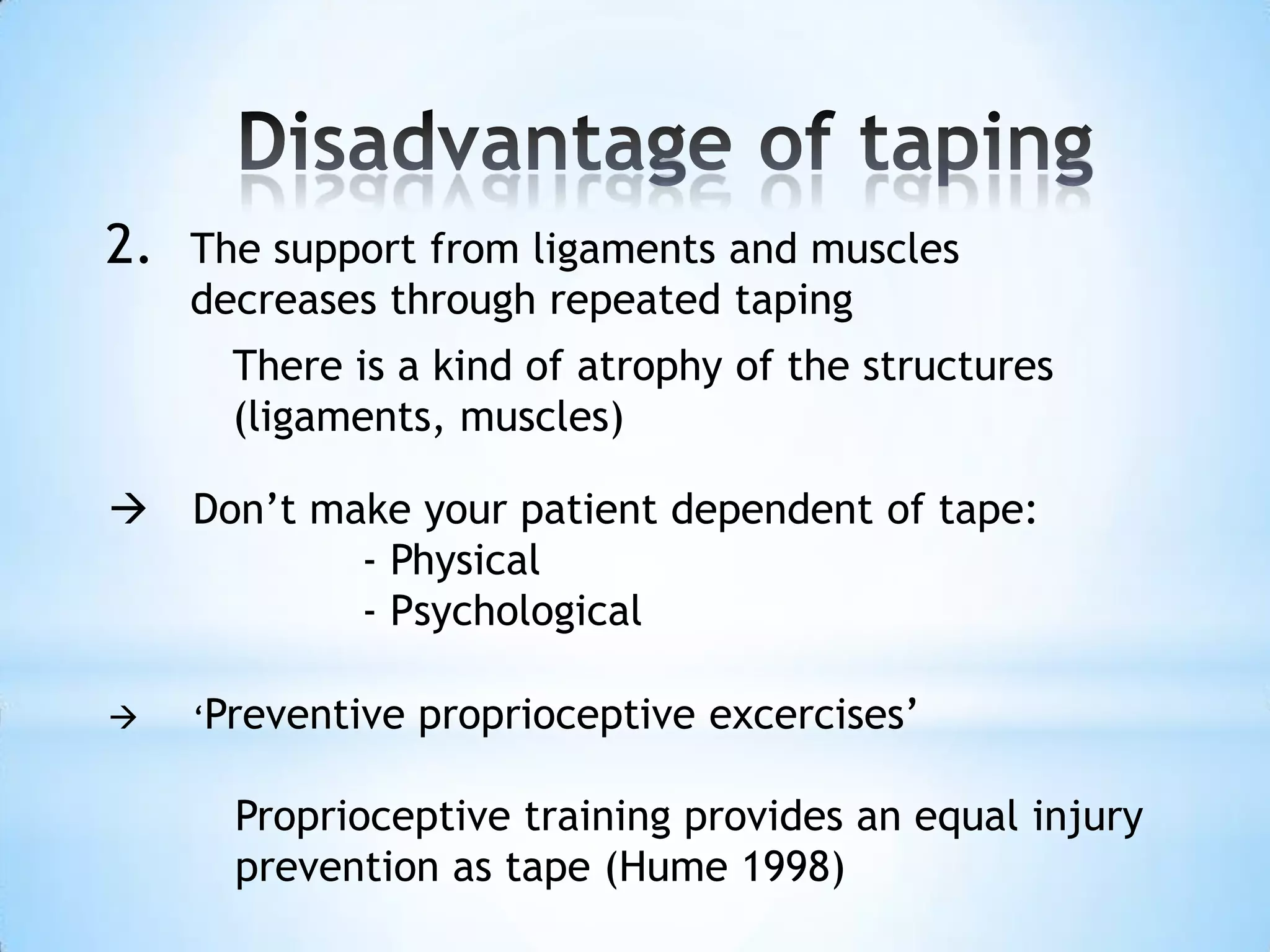 Disadvantage of taping

2. The support from ligaments and muscles decreases through repeated taping

There is a kind of atrophy of the structures (ligaments, muscles)

→ Don’t make your patient dependent of tape:
- Physical
- Psychological

→ ‘Preventive proprioceptive excercises’

Proprioceptive training provides an equal injury prevention as tape (Hume 1998)